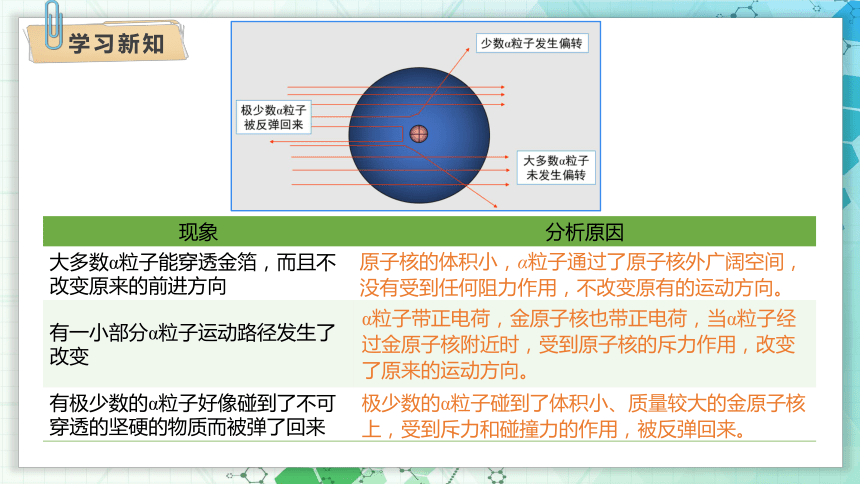 学习新知

少数α粒子发生偏转

极少数α粒子被反弹回来

大多数α粒子未发生偏转

| 现象 | 分析原因 |
|---|---|
| 大多数α粒子能穿透金箔，而且不改变原来的前进方向 | 原子核的体积小，α粒子通过了原子核外广阔空间，没有受到任何阻力作用，不改变原有的运动方向。 |
| 有一小部分α粒子运动路径发生了改变 | α粒子带正电荷，金原子核也带正电荷，当α粒子经过金原子核附近时，受到原子核的斥力作用，改变了原来的运动方向。 |
| 有极少数的α粒子好像碰到了不可穿透的坚硬的物质而被弹了回来 | 极少数的α粒子碰到了体积小、质量较大的金原子核上，受到斥力和碰撞力的作用，被反弹回来。 |